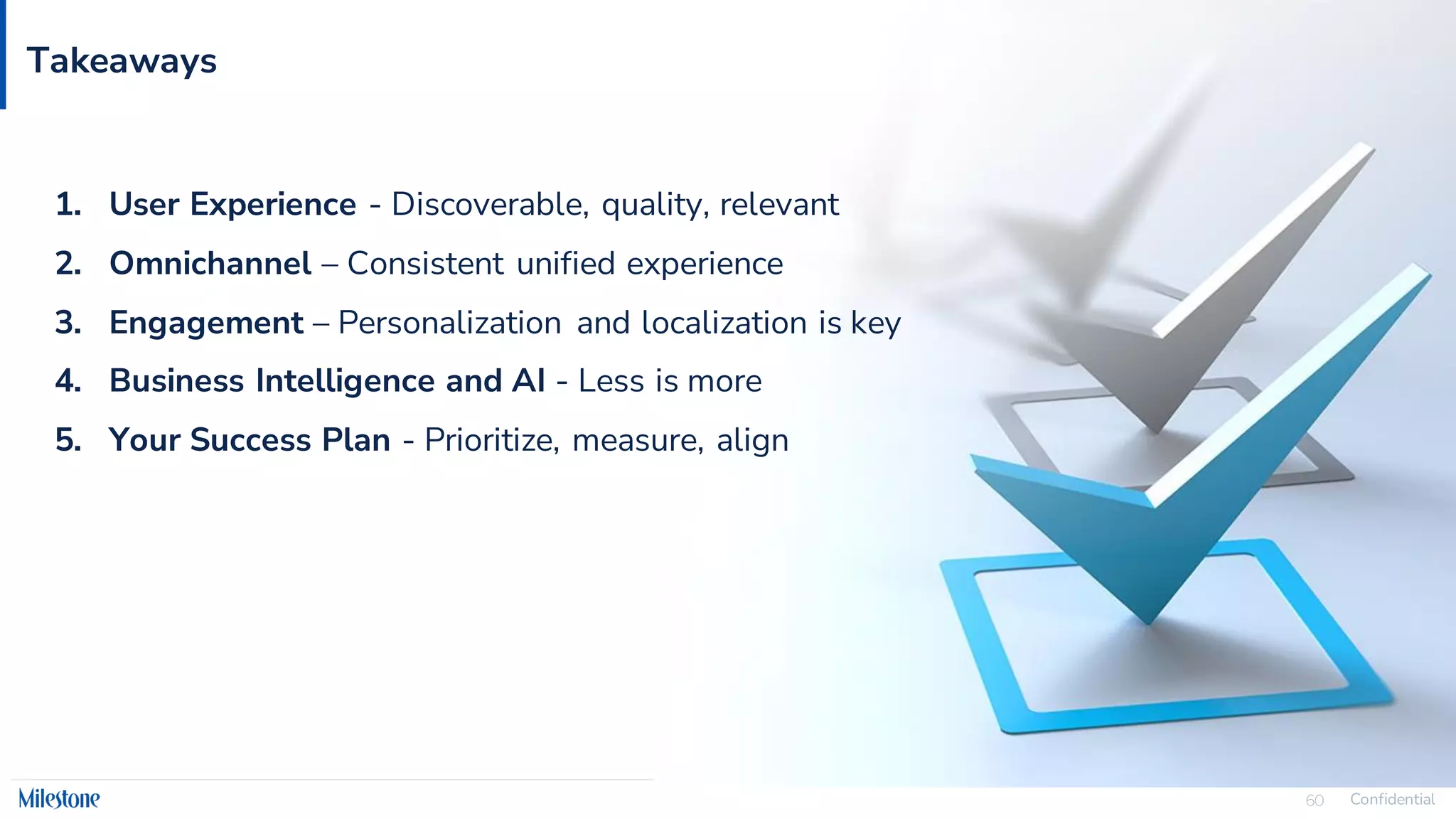 Takeaways

1. User Experience - Discoverable, quality, relevant
2. Omnichannel – Consistent unified experience
3. Engagement – Personalization and localization is key
4. Business Intelligence and AI - Less is more
5. Your Success Plan - Prioritize, measure, align

Milestone

60 Confidential